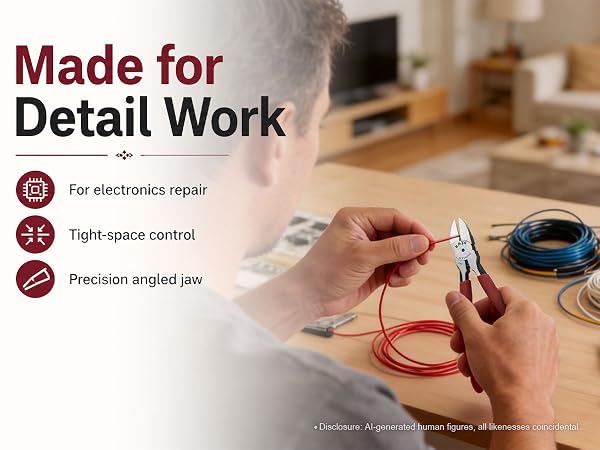 Made for
Detail Work

For electronics repair

Tight-space control

Precision angled jaw

• Disclosure: AI-generated human figures, all likenesses coincidental.